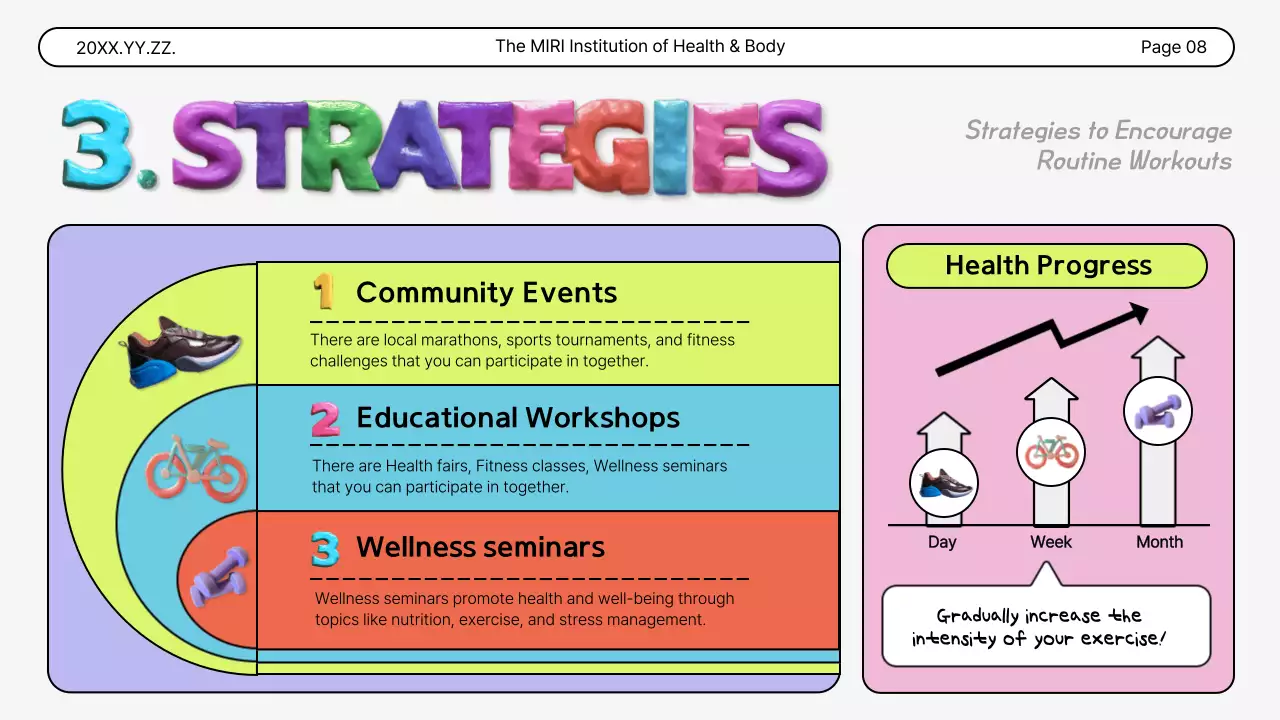 20XX.YY.ZZ.

The MIRI Institution of Health & Body

Page 08

3. STRATEGIES

Strategies to Encourage Routine Workouts

1 Community Events

There are local marathons, sports tournaments, and fitness challenges that you can participate in together.

2 Educational Workshops

There are Health fairs, Fitness classes, Wellness seminars that you can participate in together.

3 Wellness seminars

Wellness seminars promote health and well-being through topics like nutrition, exercise, and stress management.

Health Progress

Day

Week

Month

Gradually increase the intensity of your exercise!